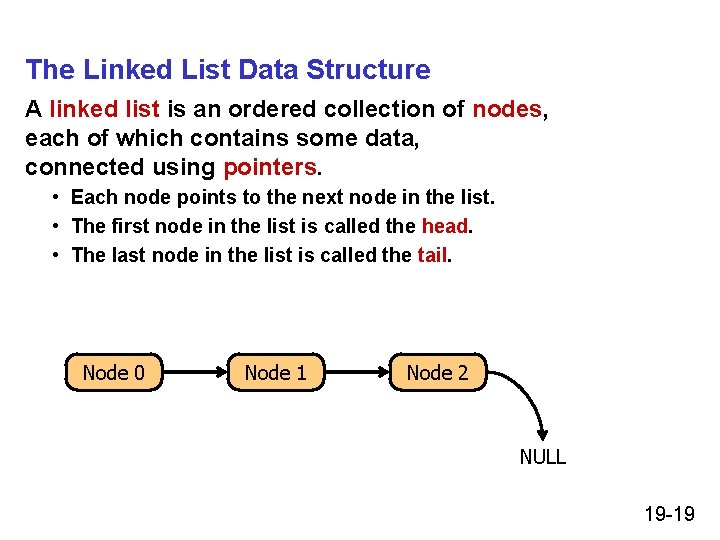 The Linked List Data Structure

A linked list is an ordered collection of nodes, each of which contains some data, connected using pointers.

• Each node points to the next node in the list.
• The first node in the list is called the head.
• The last node in the list is called the tail.

Node 0
Node 1
Node 2
NULL

19-19